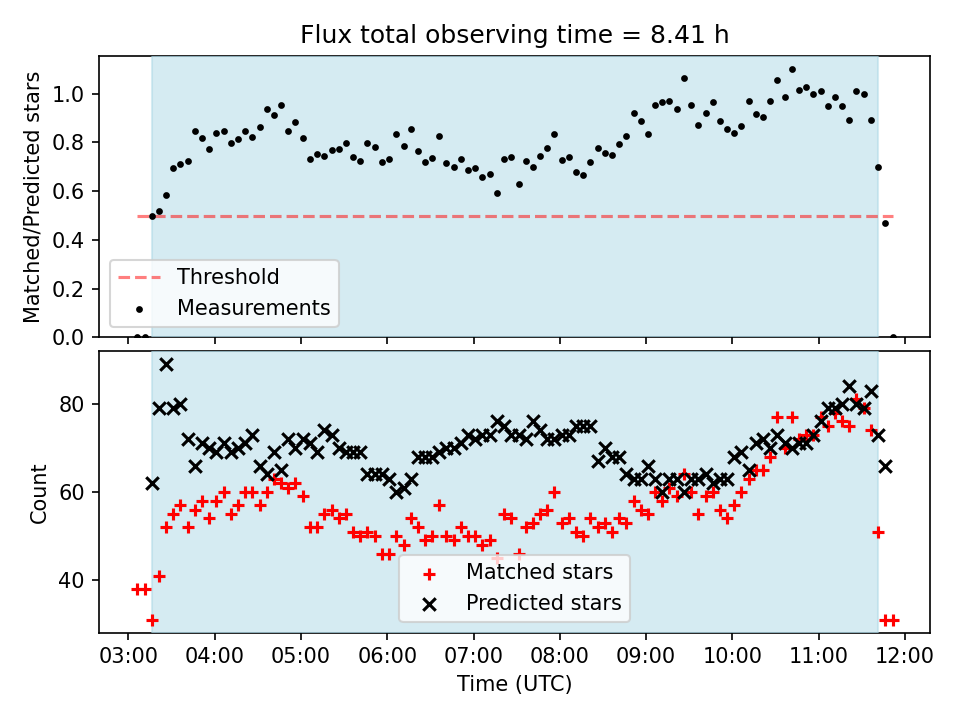 Flux total observing time = 8.41 h

Matched/Predicted stars

1.0
0.8
0.6
0.4
0.2
0.0

Threshold
Measurements

Count

80
60
40

Matched stars
Predicted stars

03:00 04:00 05:00 06:00 07:00 08:00 09:00 10:00 11:00 12:00

Time (UTC)